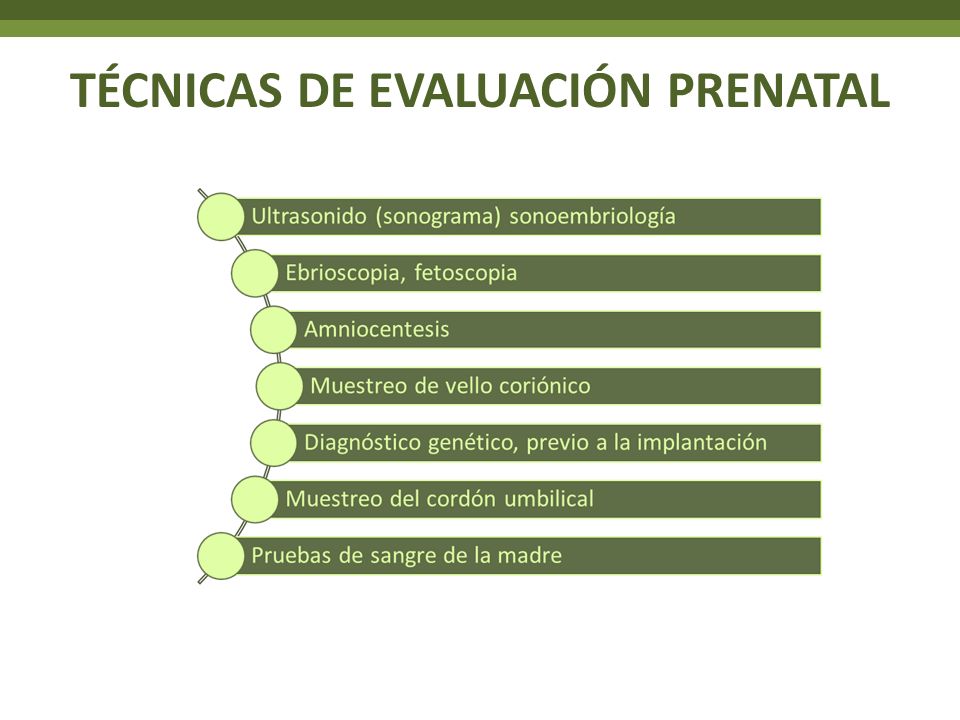 TÉCNICAS DE EVALUACIÓN PRENATAL

Ultrasonido (sonograma) sonoembriología

Ebrioscopia, fetoscopia

Amniocentesis

Muestreo de vello coriónico

Diagnóstico genético, previo a la implantación

Muestreo del cordón umbilical

Pruebas de sangre de la madre